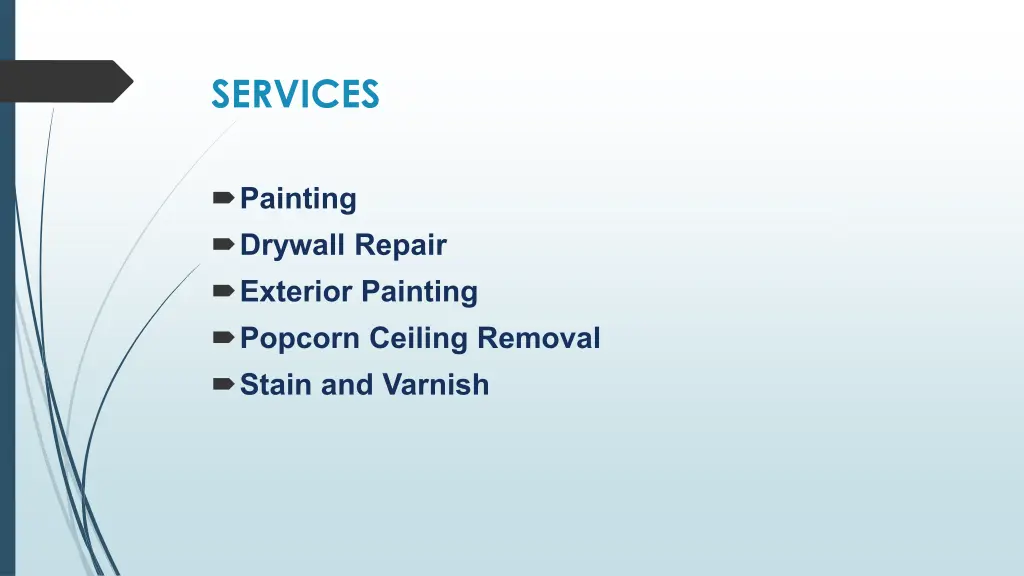 SERVICES

Painting
Drywall Repair
Exterior Painting
Popcorn Ceiling Removal
Stain and Varnish